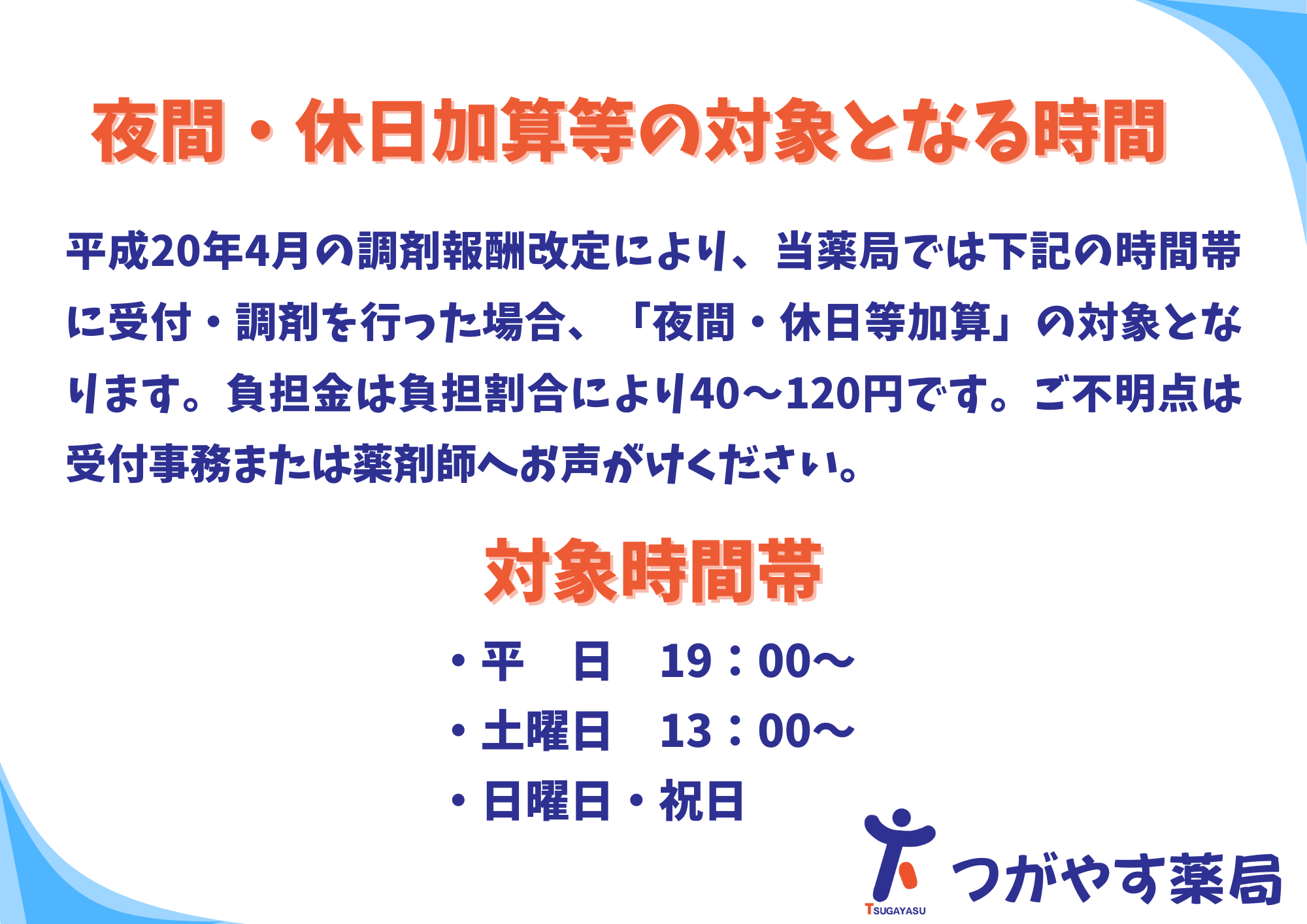 夜間・休日加算等の対象となる時間

平成20年4月の調剤報酬改定により、当薬局では下記の時間帯に受付・調剤を行った場合、「夜間・休日等加算」の対象となります。負担金は負担割合により40～120円です。ご不明点は受付事務または薬剤師へお声がけください。

対象時間帯

・平　日　19：00～
・土曜日　13：00～
・日曜日・祝日

TSUGAYASU つがやす薬局